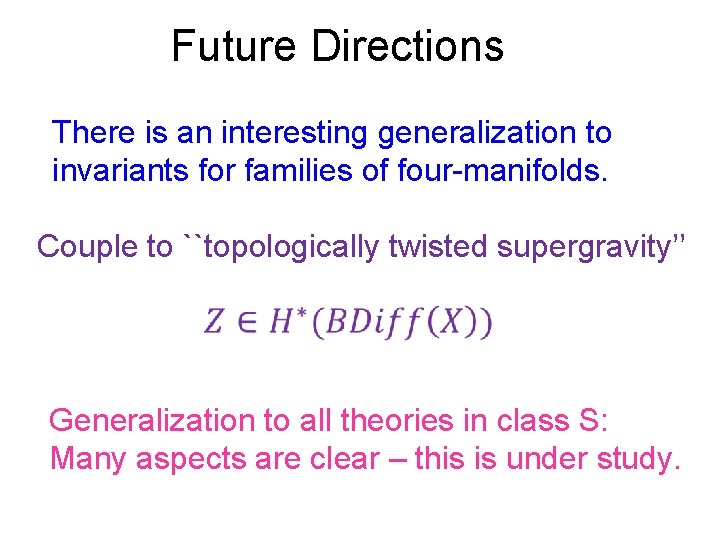 Future Directions

There is an interesting generalization to invariants for families of four-manifolds.

Couple to ``topologically twisted supergravity''

$Z \in H^*(BDiff(X))$

Generalization to all theories in class S: Many aspects are clear – this is under study.